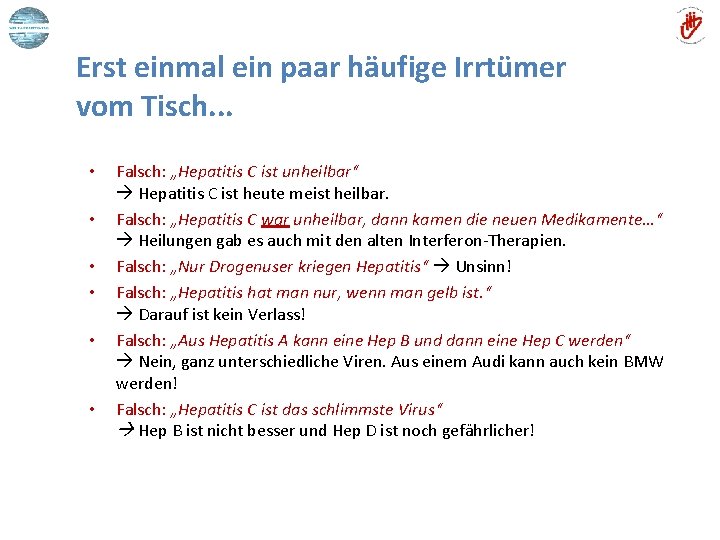 Erst einmal ein paar häufige Irrtümer vom Tisch...

• Falsch: „Hepatitis C ist unheilbar“
→ Hepatitis C ist heute meist heilbar.

• Falsch: „Hepatitis C war unheilbar, dann kamen die neuen Medikamente…“
→ Heilungen gab es auch mit den alten Interferon-Therapien.

• Falsch: „Nur Drogenuser kriegen Hepatitis“ → Unsinn!

• Falsch: „Hepatitis hat man nur, wenn man gelb ist.“
→ Darauf ist kein Verlass!

• Falsch: „Aus Hepatitis A kann eine Hep B und dann eine Hep C werden“
→ Nein, ganz unterschiedliche Viren. Aus einem Audi kann auch kein BMW werden!

• Falsch: „Hepatitis C ist das schlimmste Virus“
→ Hep B ist nicht besser und Hep D ist noch gefährlicher!